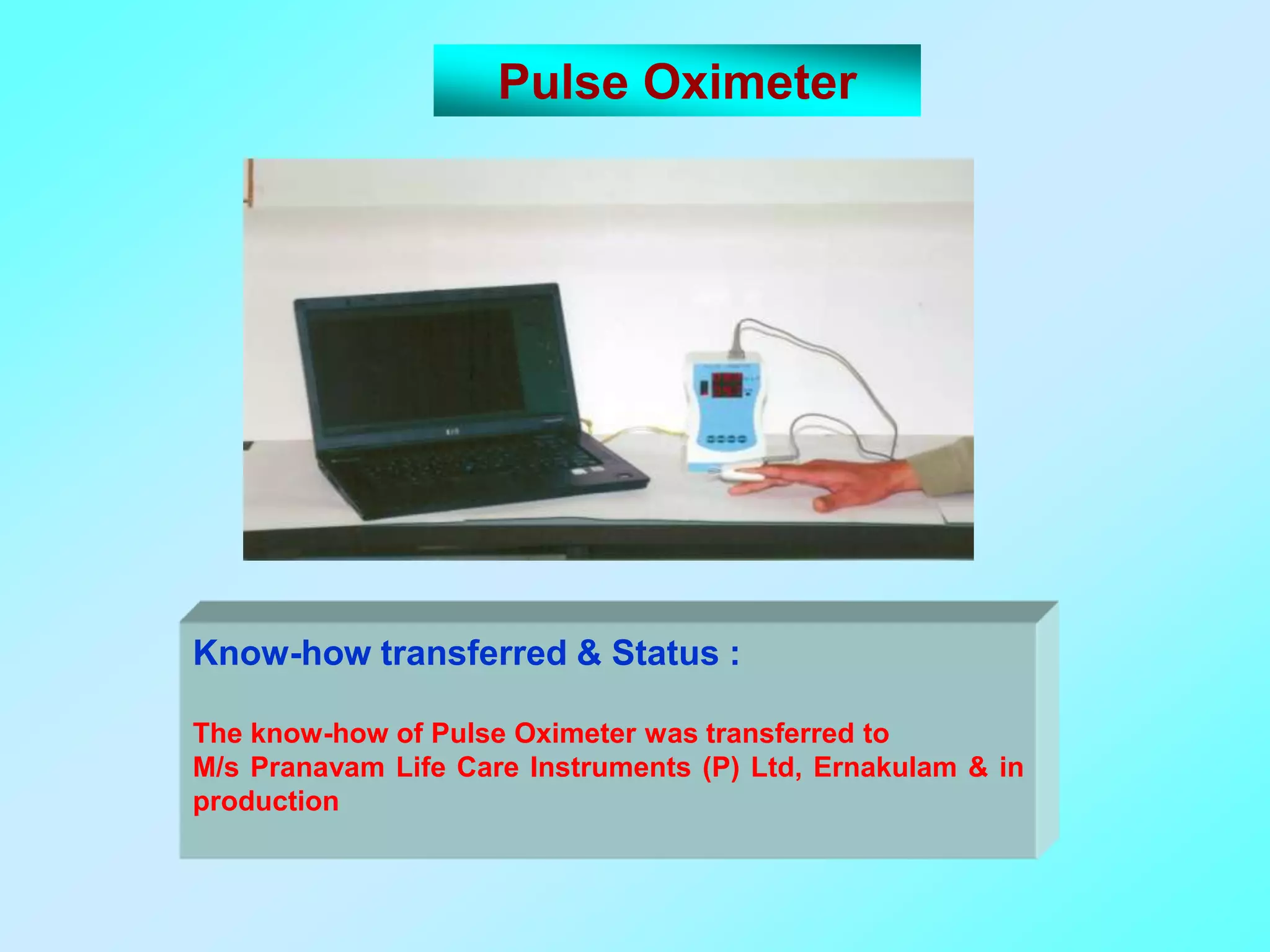 Pulse Oximeter

Know-how transferred & Status :

The know-how of Pulse Oximeter was transferred to M/s Pranavam Life Care Instruments (P) Ltd, Ernakulam & in production